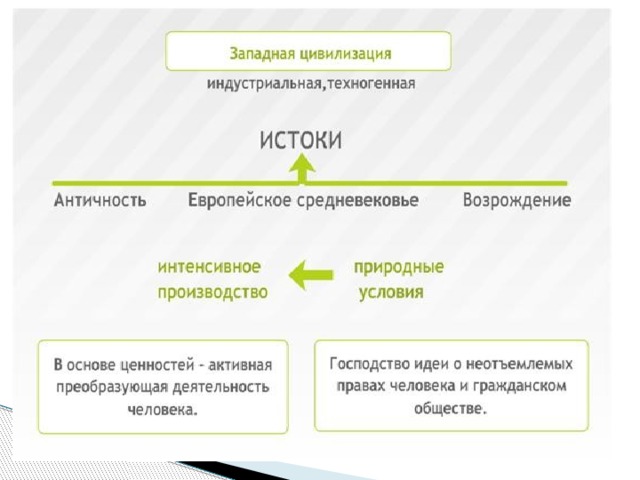 Западная цивилизация

индустриальная,техногенная

ИСТОКИ

Античность

Европейское средневековье

Возрождение

интенсивное производство

природные условия

В основе ценностей - активная преобразующая деятельность человека.

Господство идеи о неотъемлемых правах человека и гражданском обществе.